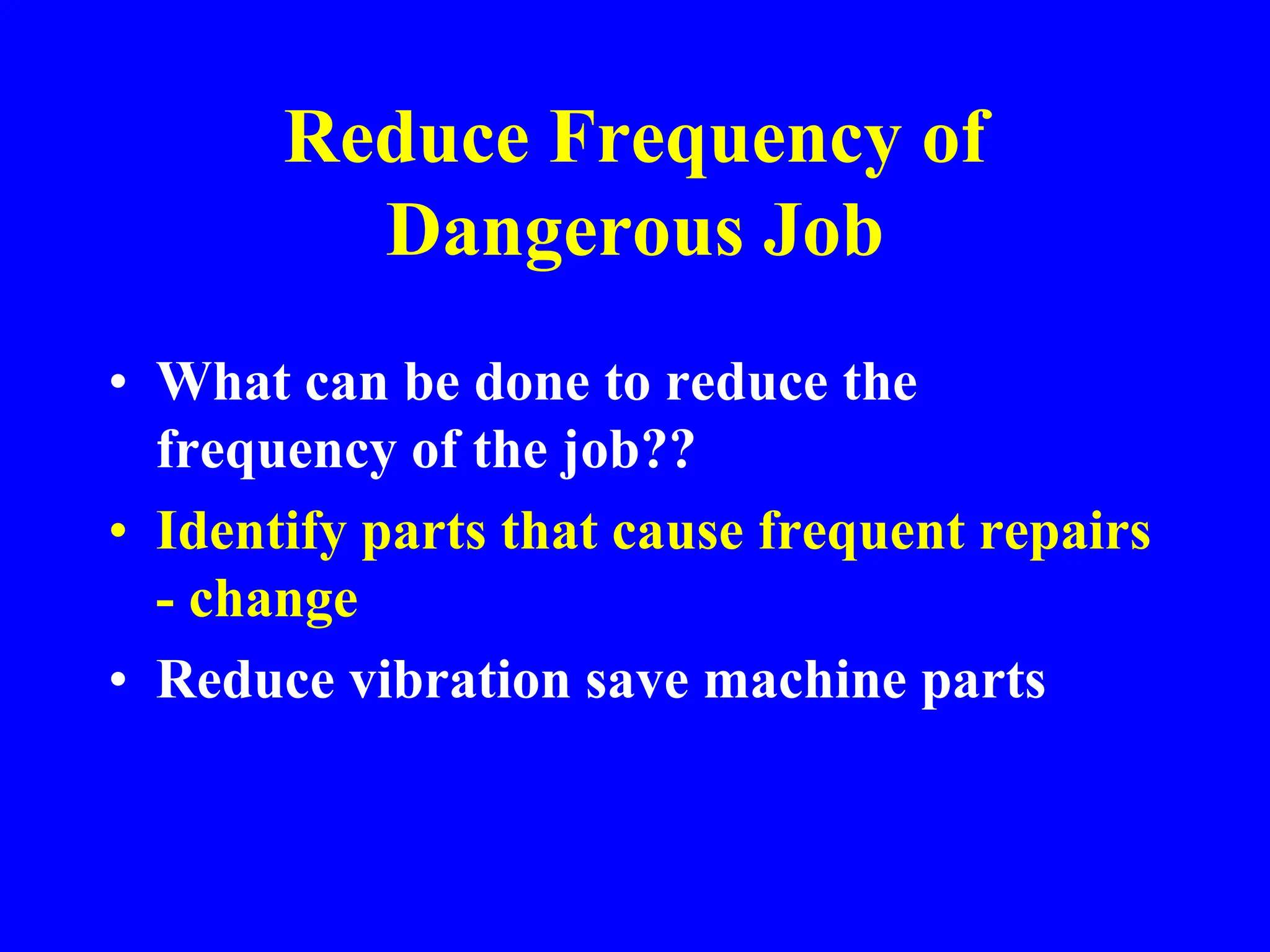 Reduce Frequency of Dangerous Job

• What can be done to reduce the frequency of the job??

• Identify parts that cause frequent repairs - change

• Reduce vibration save machine parts